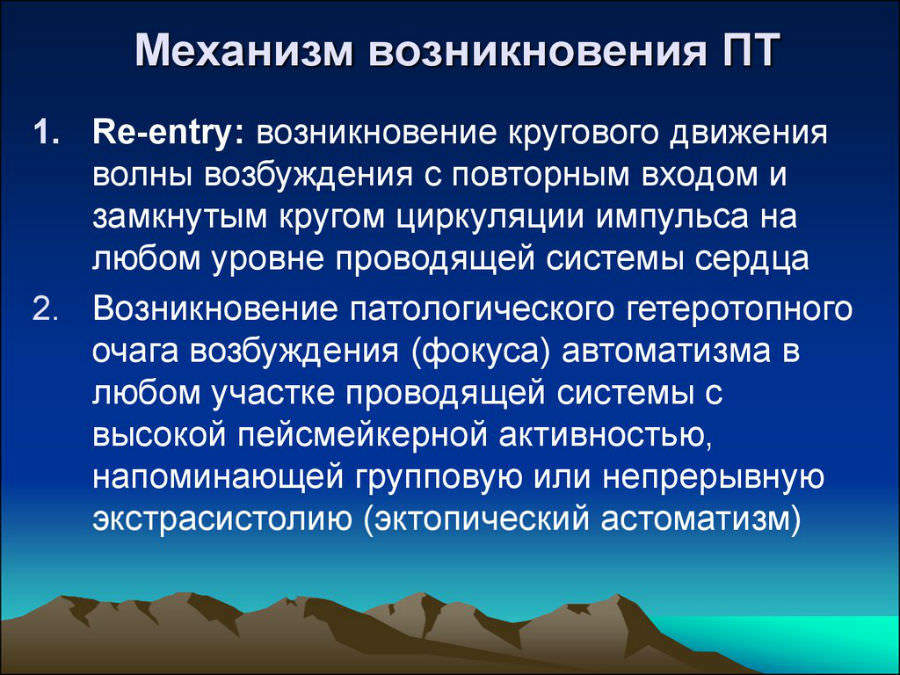 Механизм возникновения ПТ

1. Re-entry: возникновение кругового движения волны возбуждения с повторным входом и замкнутым кругом циркуляции импульса на любом уровне проводящей системы сердца

2. Возникновение патологического гетеротопного очага возбуждения (фокуса) автоматизма в любом участке проводящей системы с высокой пейсмейкерной активностью, напоминающей групповую или непрерывную экстрасистолию (эктопический астоматизм)